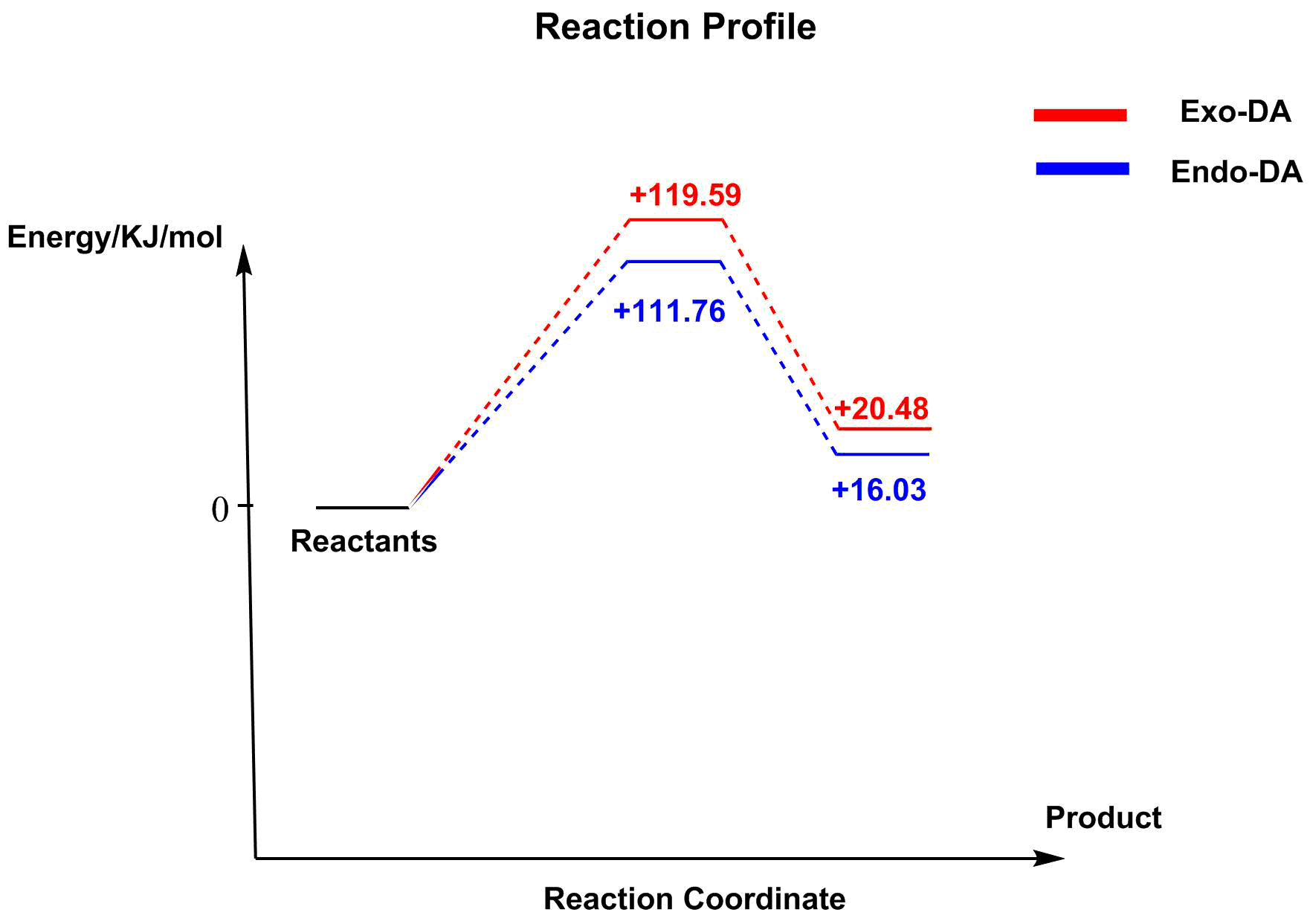 Reaction Profile

Exo-DA

Endo-DA

Energy/KJ/mol

+119.59

+111.76

+20.48

+16.03

0

Reactants

Product

Reaction Coordinate